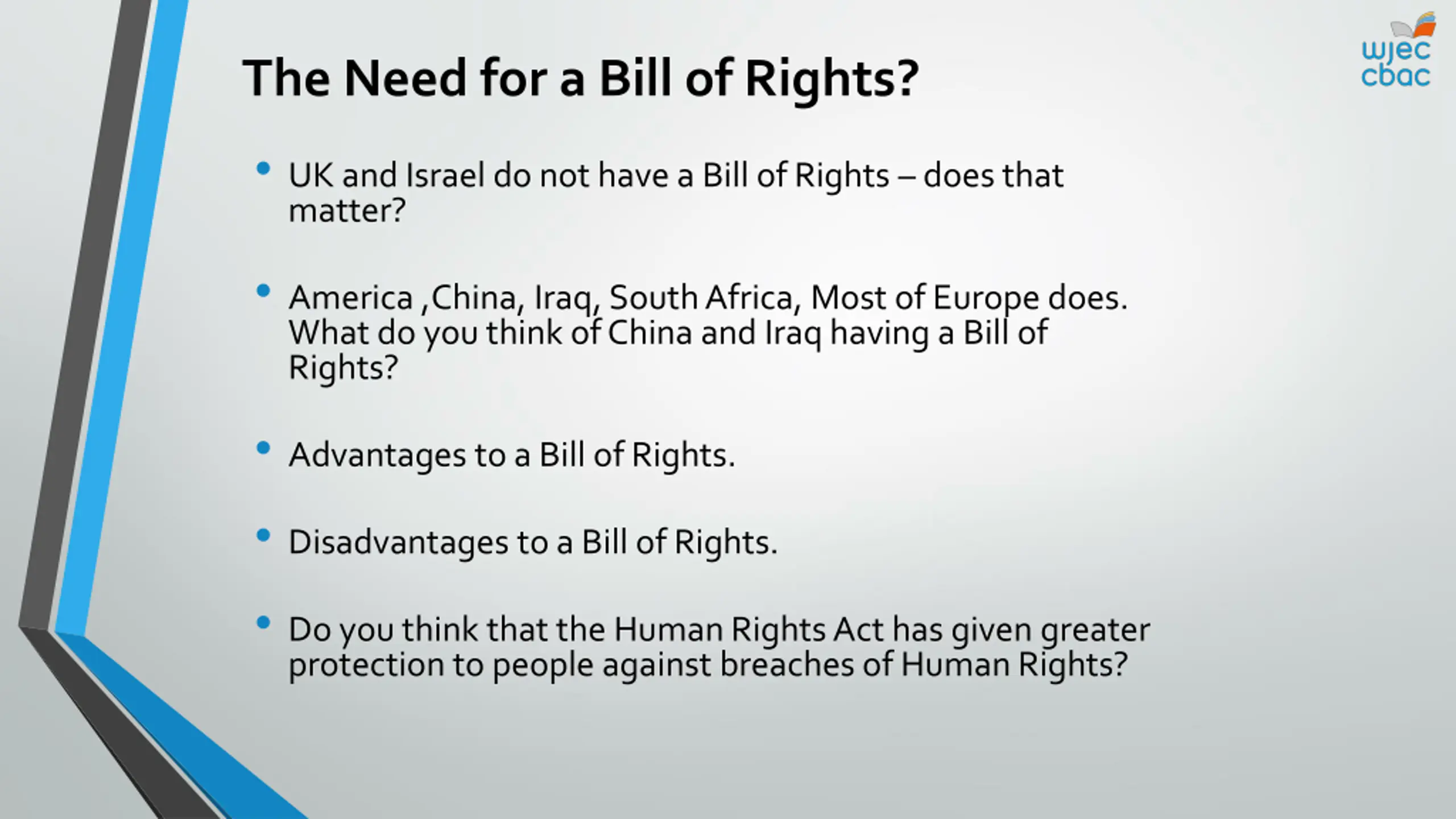 wjec
cbac

The Need for a Bill of Rights?

• UK and Israel do not have a Bill of Rights – does that matter?

• America ,China, Iraq, South Africa, Most of Europe does. What do you think of China and Iraq having a Bill of Rights?

• Advantages to a Bill of Rights.

• Disadvantages to a Bill of Rights.

• Do you think that the Human Rights Act has given greater protection to people against breaches of Human Rights?